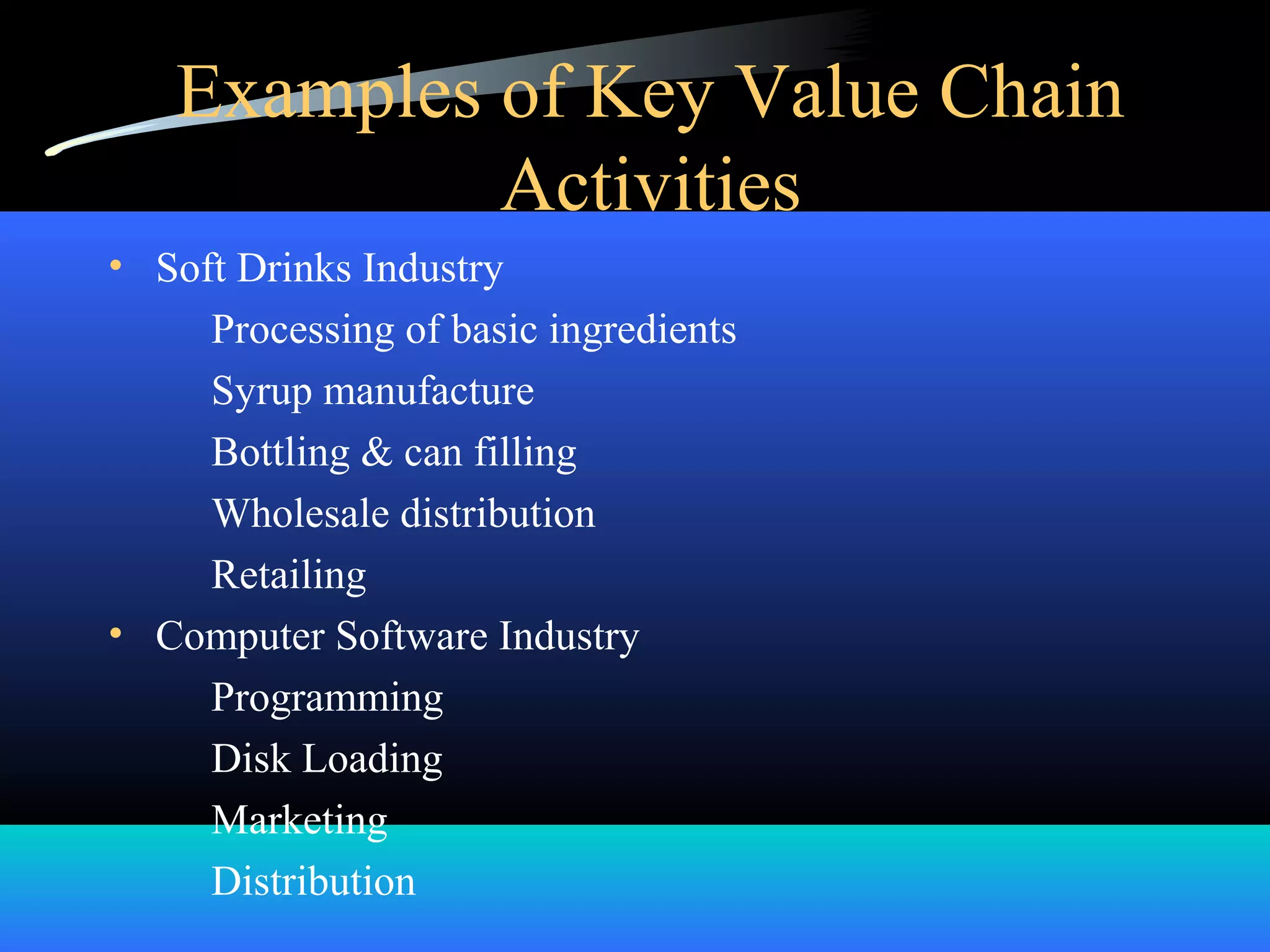 Examples of Key Value Chain Activities

• Soft Drinks Industry

Processing of basic ingredients

Syrup manufacture

Bottling & can filling

Wholesale distribution

Retailing

• Computer Software Industry

Programming

Disk Loading

Marketing

Distribution